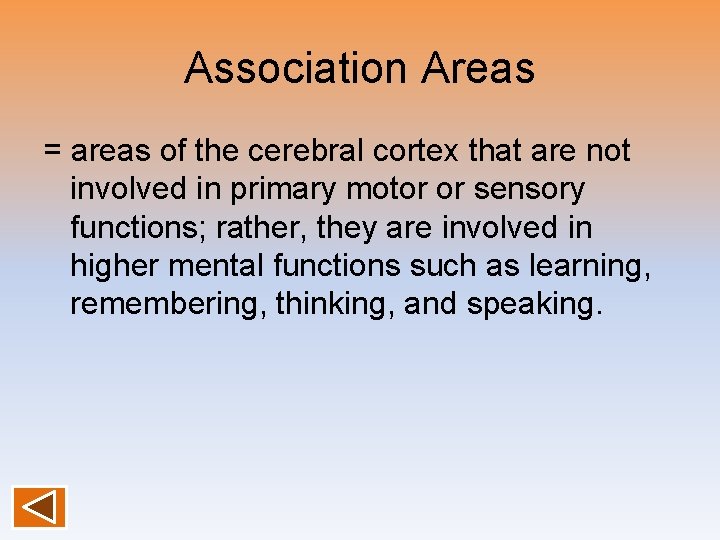 Association Areas

= areas of the cerebral cortex that are not involved in primary motor or sensory functions; rather, they are involved in higher mental functions such as learning, remembering, thinking, and speaking.